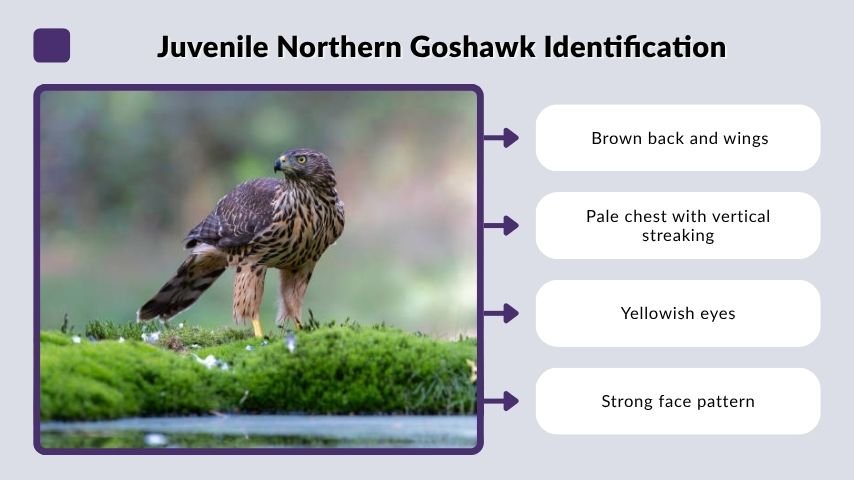 Juvenile Northern Goshawk Identification

Brown back and wings

Pale chest with vertical streaking

Yellowish eyes

Strong face pattern